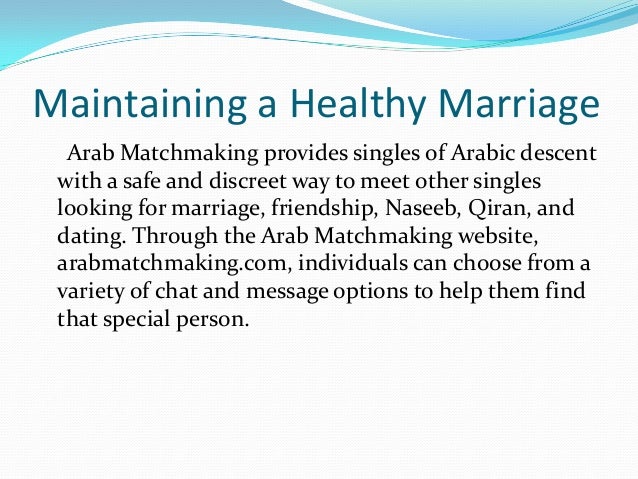 Maintaining a Healthy Marriage

Arab Matchmaking provides singles of Arabic descent with a safe and discreet way to meet other singles looking for marriage, friendship, Naseeb, Qiran, and dating. Through the Arab Matchmaking website, arabmatchmaking.com, individuals can choose from a variety of chat and message options to help them find that special person.